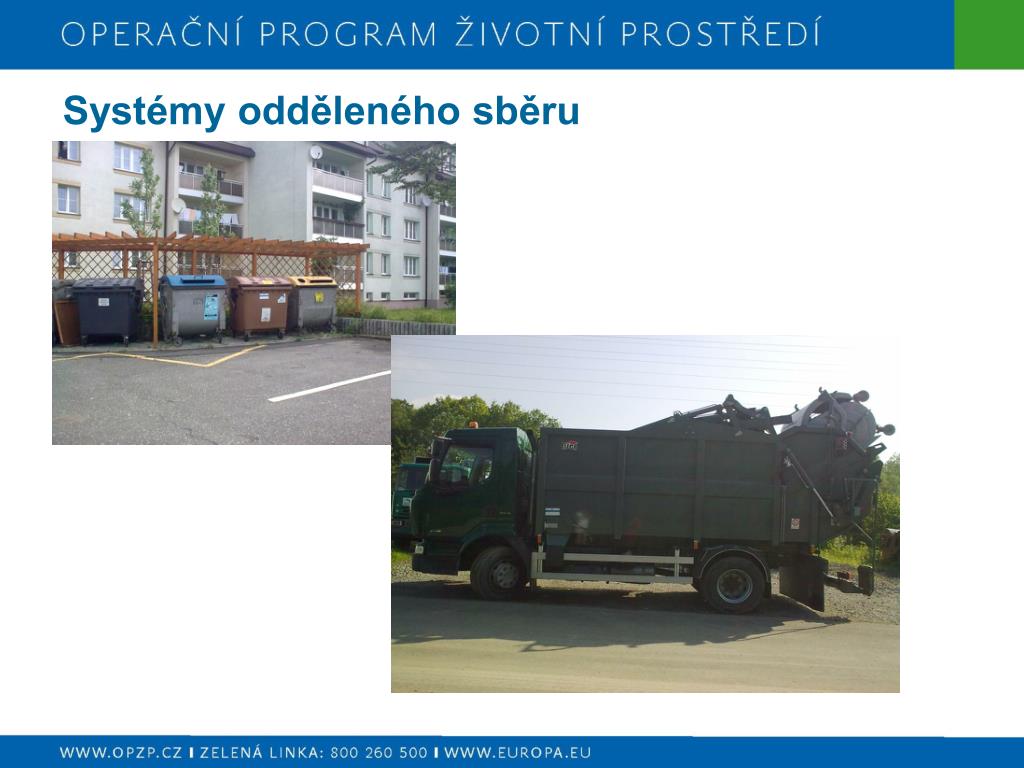 OPERAČNÍ PROGRAM ŽIVOTNÍ PROSTŘEDÍ

Systémy odděleného sběru

WWW.OPZP.CZ I ZELENÁ LINKA: 800 260 500 I WWW.EUROPA.EU